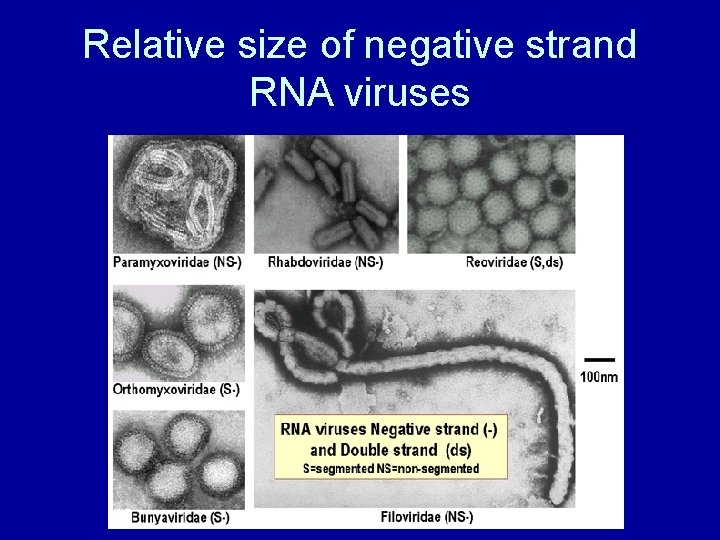 Relative size of negative strand RNA viruses

Paramyxoviridae (NS-)

Rhabdoviridae (NS-)

Reoviridae (S,ds)

Orthomyxoviridae (S-)

100nm

RNA viruses Negative strand (-) and Double strand (ds)
S=segmented NS=non-segmented

Bunyaviridae (S-)

Filoviridae (NS-)